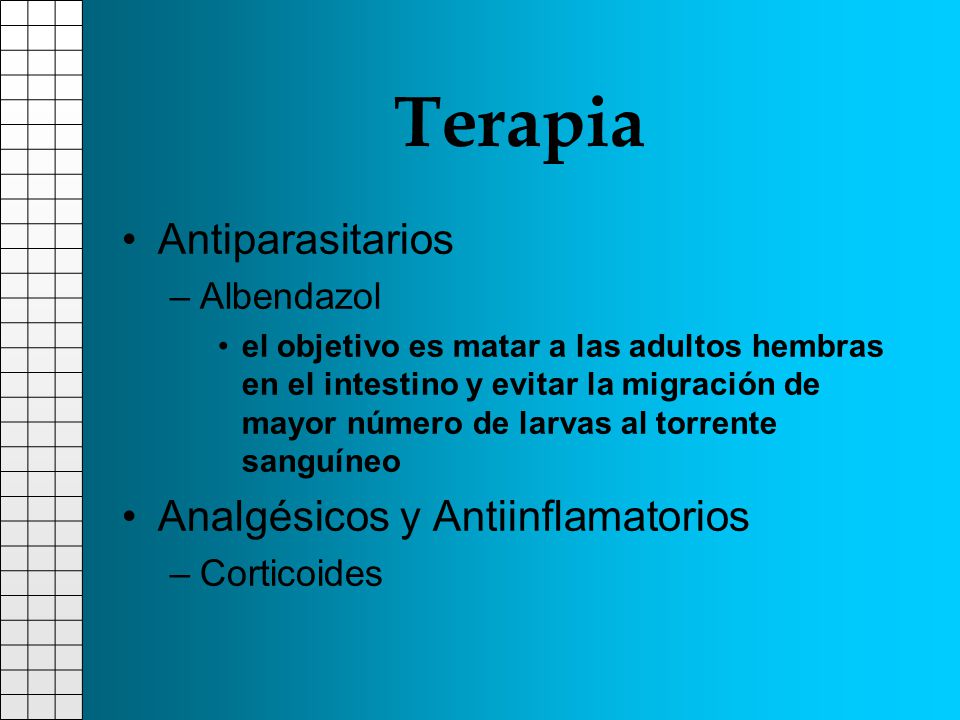 Terapia

• Antiparasitarios
– Albendazol
• el objetivo es matar a las adultos hembras en el intestino y evitar la migración de mayor número de larvas al torrente sanguíneo

• Analgésicos y Antiinflamatorios
– Corticoides